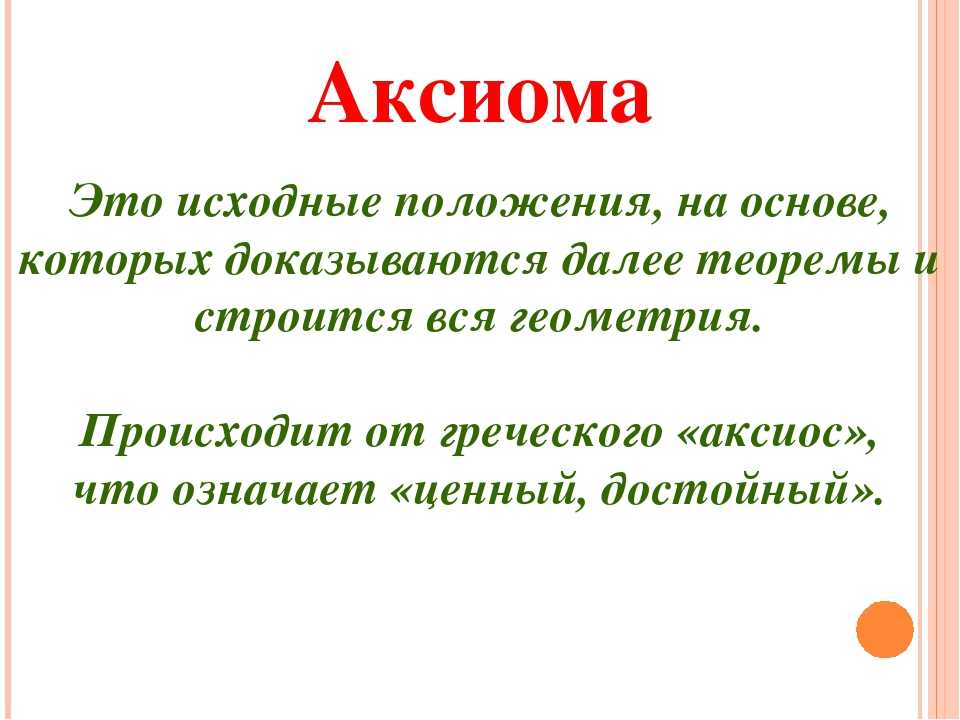 Аксиома

Это исходные положения, на основе, которых доказываются далее теоремы и строится вся геометрия.

Происходит от греческого «аксиос», что означает «ценный, достойный».